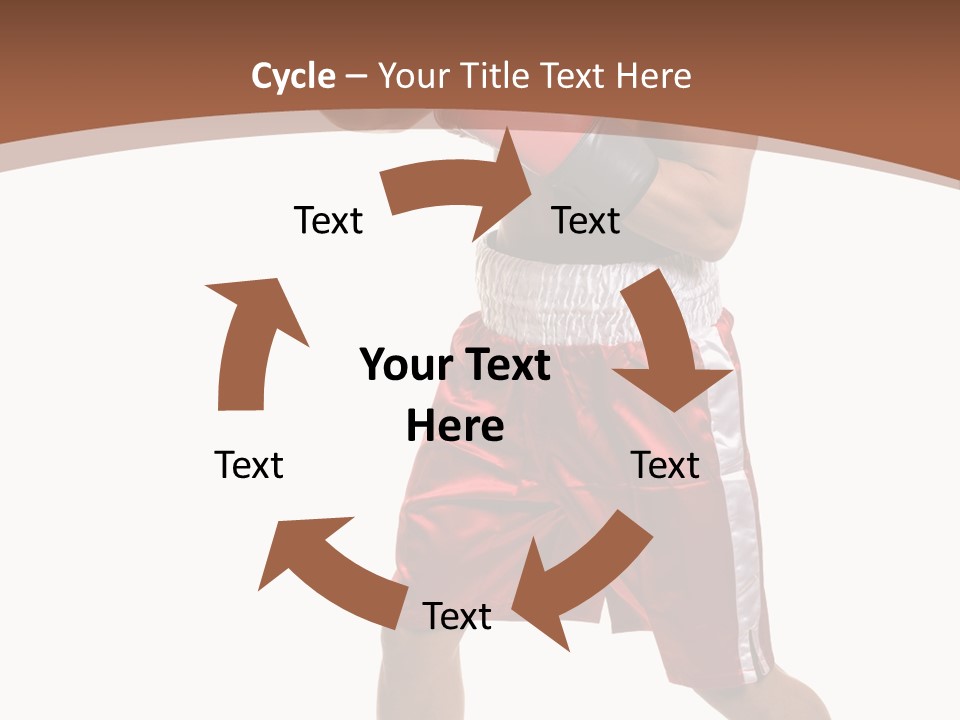 Cycle – Your Title Text Here

Text

Text

Your Text Here

Text

Text

Text